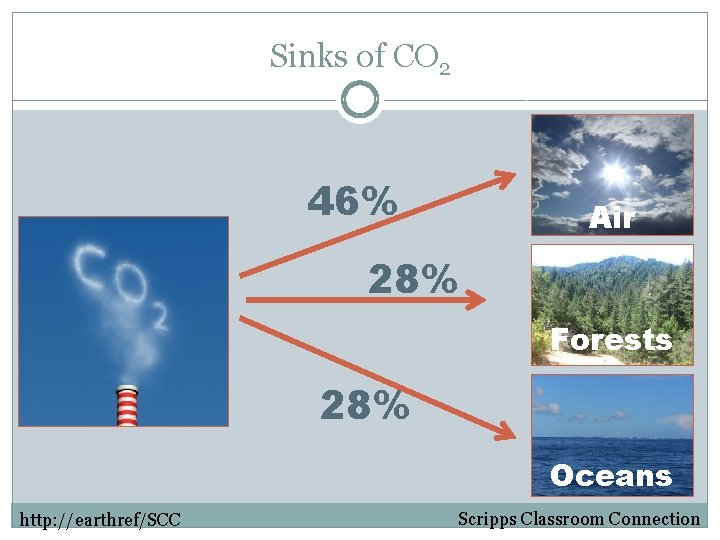 Sinks of $CO_2$

$CO_2$

46%

28%

28%

Air

Forests

Oceans

http://earthref/SCC

Scripps Classroom Connection